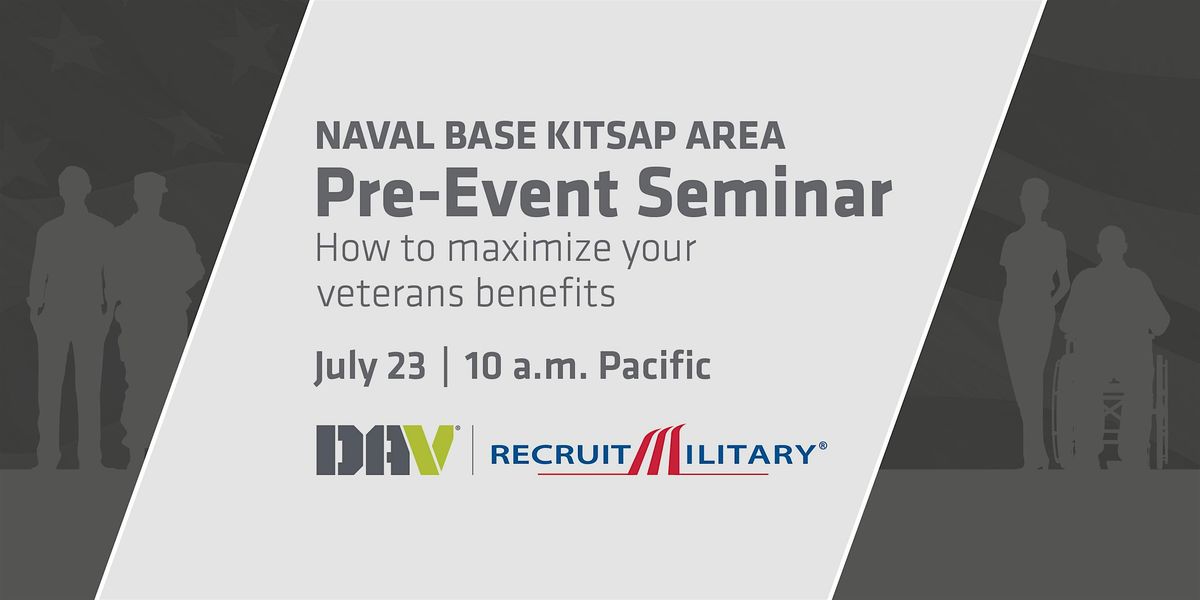 NAVAL BASE KITSAP AREA
Pre-Event Seminar
How to maximize your veterans benefits

July 23 | 10 a.m. Pacific

DAV® | RECRUITMILITARY®